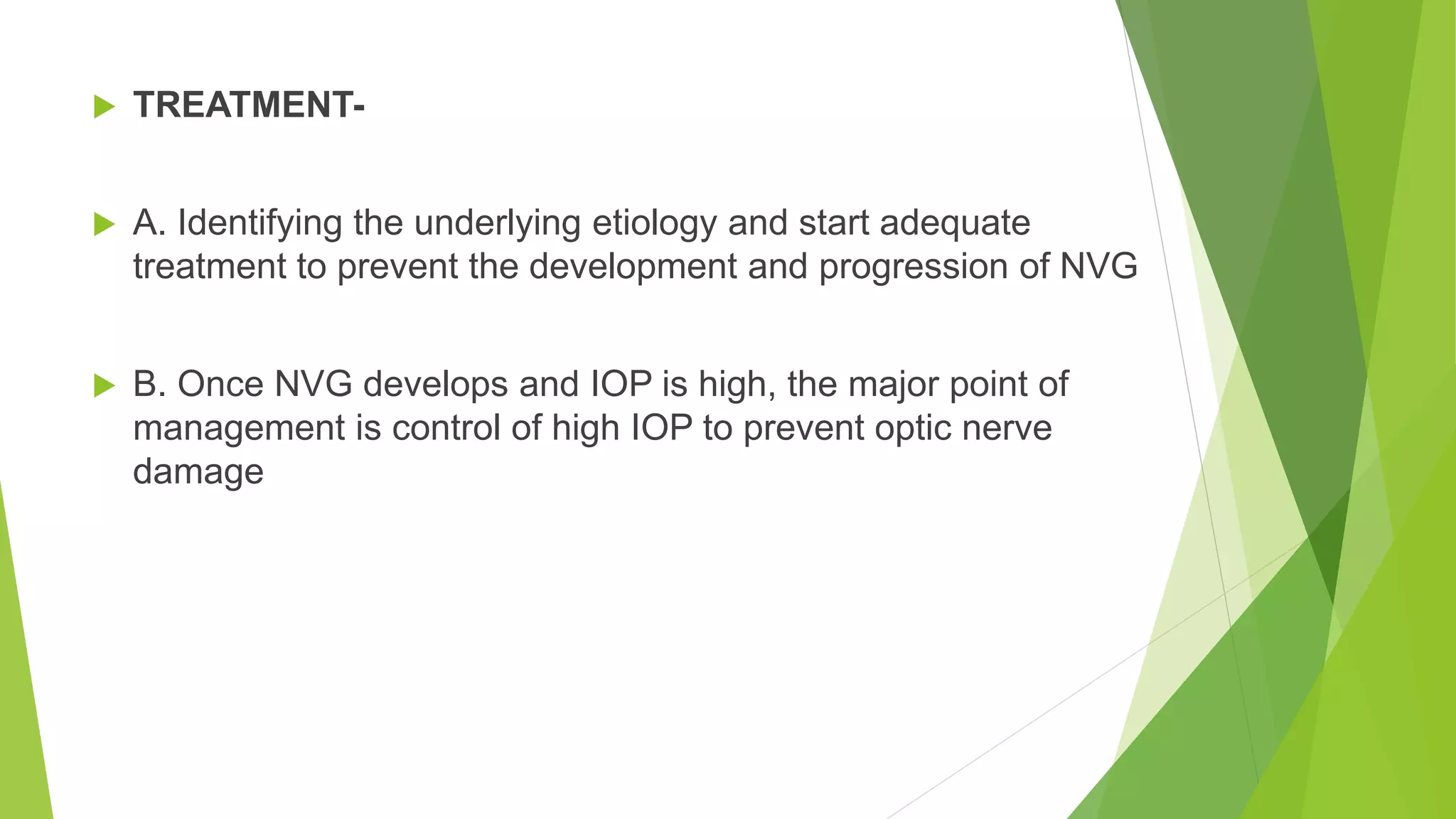 TREATMENT-

A. Identifying the underlying etiology and start adequate treatment to prevent the development and progression of NVG

B. Once NVG develops and IOP is high, the major point of management is control of high IOP to prevent optic nerve damage